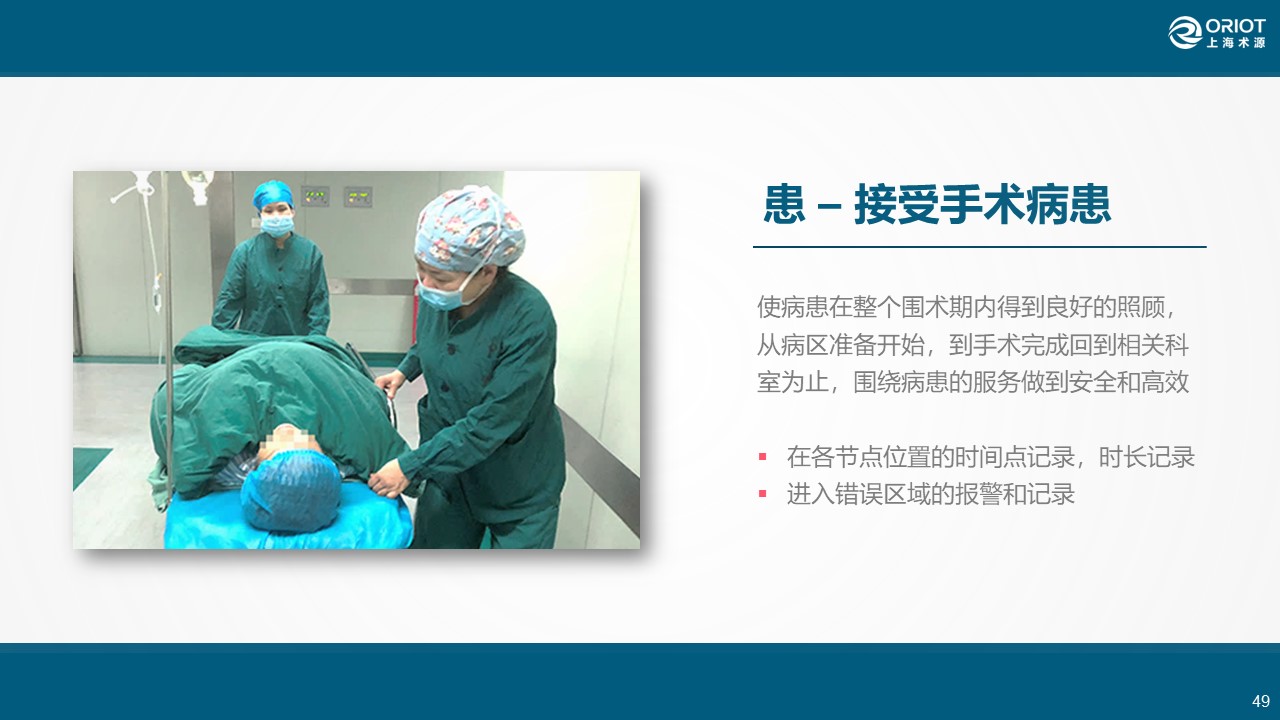 ORIOT
上海术源

患 – 接受手术病患

使病患在整个围术期内得到良好的照顾，从病区准备开始，到手术完成回到相关科室为止，围绕病患的服务做到安全和高效

▪ 在各节点位置的时间点记录，时长记录
▪ 进入错误区域的报警和记录

49